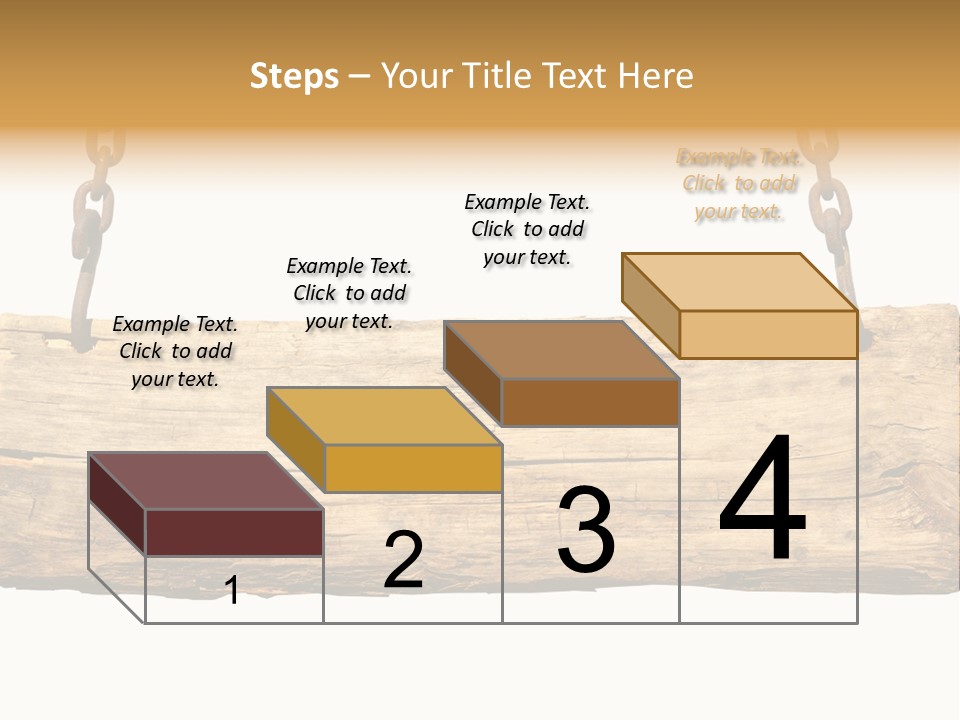 Steps – Your Title Text Here

Example Text. Click to add your text.

Example Text. Click to add your text.

Example Text. Click to add your text.

Example Text. Click to add your text.

1

2

3

4